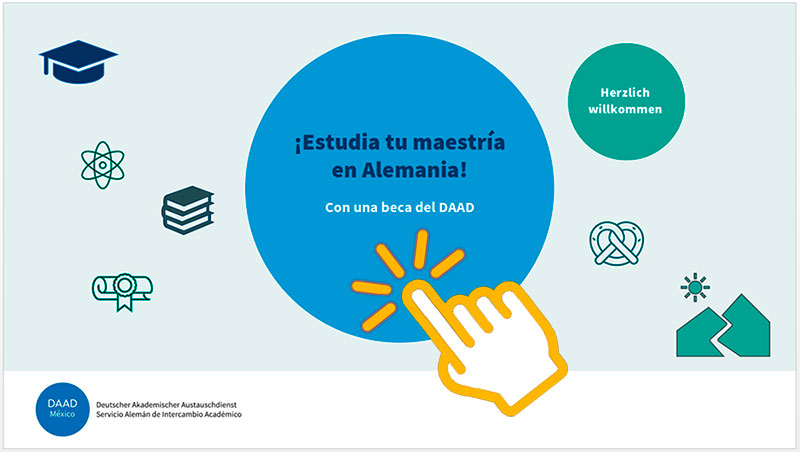 ¡Estudia tu maestría en Alemania!

Con una beca del DAAD

Herzlich willkommen

DAAD
México

Deutscher Akademischer Austauschdienst
Servicio Alemán de Intercambio Académico